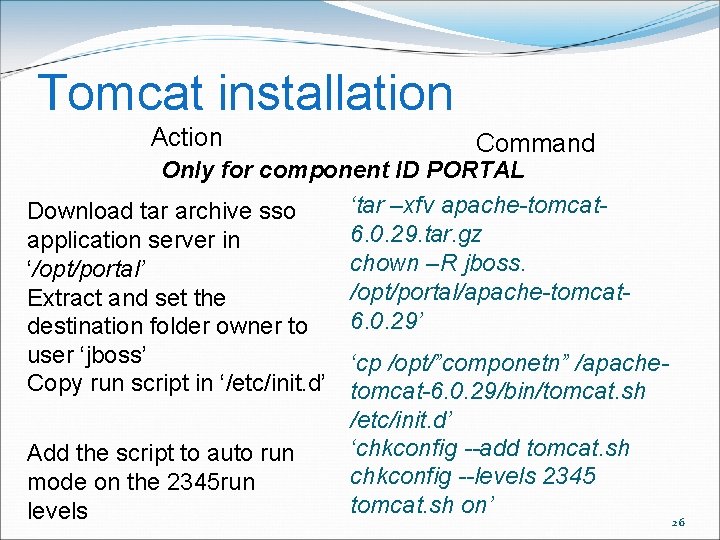 Tomcat installation

Action

Command

Only for component ID PORTAL

Download tar archive sso application server in ‘/opt/portal’
Extract and set the destination folder owner to user ‘jboss’
Copy run script in ‘/etc/init.d’

Add the script to auto run mode on the 2345run levels

‘tar –xfv apache-tomcat-6.0.29.tar.gz
chown –R jboss. /opt/portal/apache-tomcat-6.0.29’

‘cp /opt/”componetn” /apache-tomcat-6.0.29/bin/tomcat.sh /etc/init.d’

‘chkconfig --add tomcat.sh
chkconfig --levels 2345 tomcat.sh on’

26